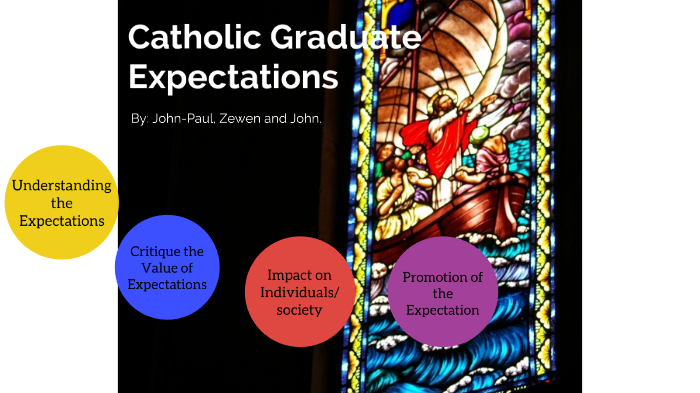 Catholic Graduate Expectations

By: John-Paul, Zewen and John.

Understanding the Expectations

Critique the Value of Expectations

Impact on Individuals/ society

Promotion of the Expectation